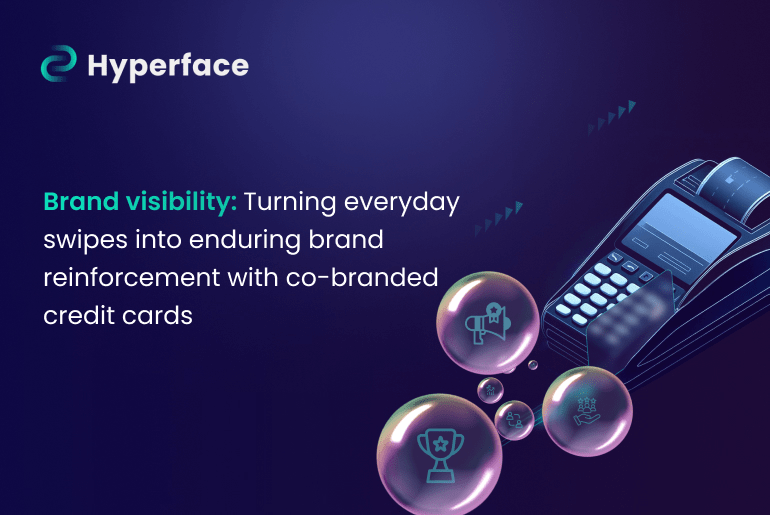 Hyperface

Brand visibility: Turning everyday swipes into enduring brand reinforcement with co-branded credit cards